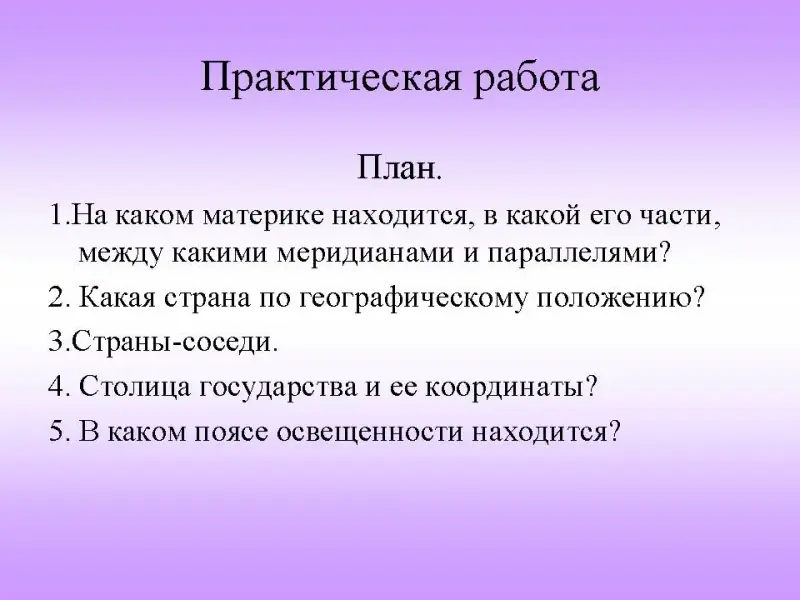 Практическая работа

План.

1.На каком материке находится, в какой его части, между какими меридианами и параллелями?

2. Какая страна по географическому положению?

3.Страны-соседи.

4. Столица государства и ее координаты?

5. В каком поясе освещенности находится?